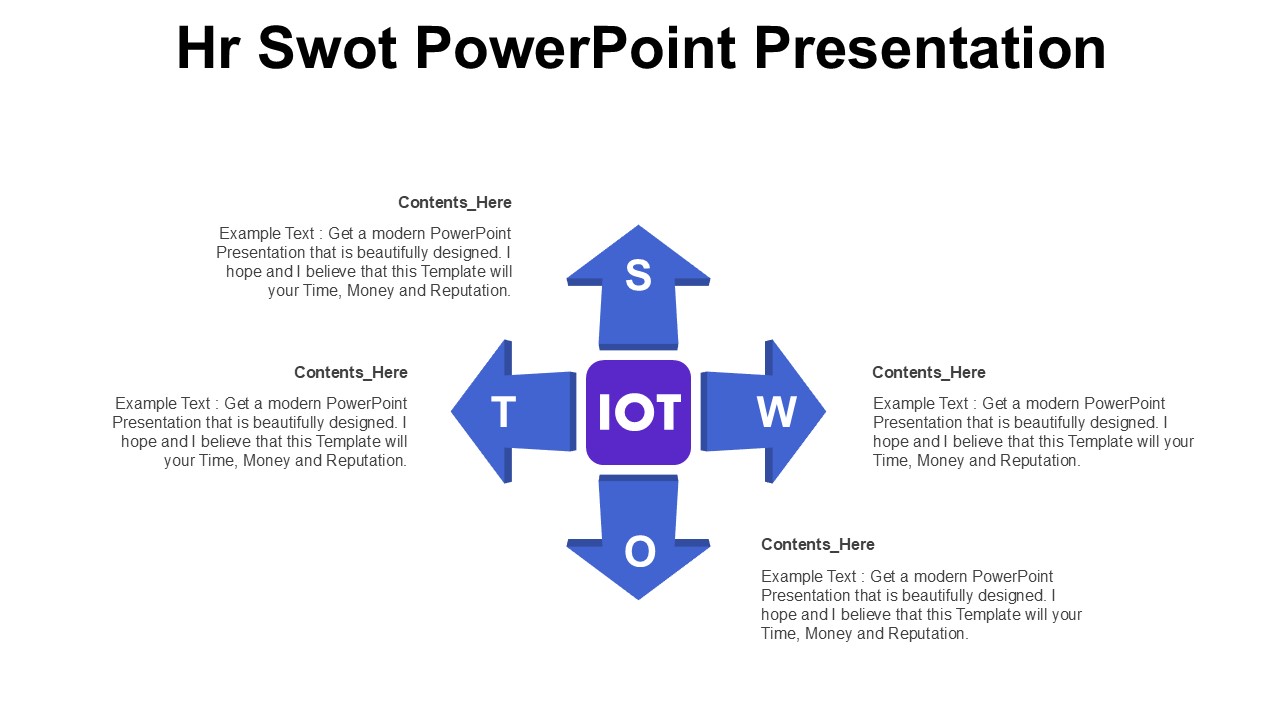 Hr Swot PowerPoint Presentation

Contents_Here

Example Text : Get a modern PowerPoint Presentation that is beautifully designed. I hope and I believe that this Template will your Time, Money and Reputation.

S

Contents_Here

Example Text : Get a modern PowerPoint Presentation that is beautifully designed. I hope and I believe that this Template will your Time, Money and Reputation.

T

IOT

W

Contents_Here

Example Text : Get a modern PowerPoint Presentation that is beautifully designed. I hope and I believe that this Template will your Time, Money and Reputation.

O

Contents_Here

Example Text : Get a modern PowerPoint Presentation that is beautifully designed. I hope and I believe that this Template will your Time, Money and Reputation.